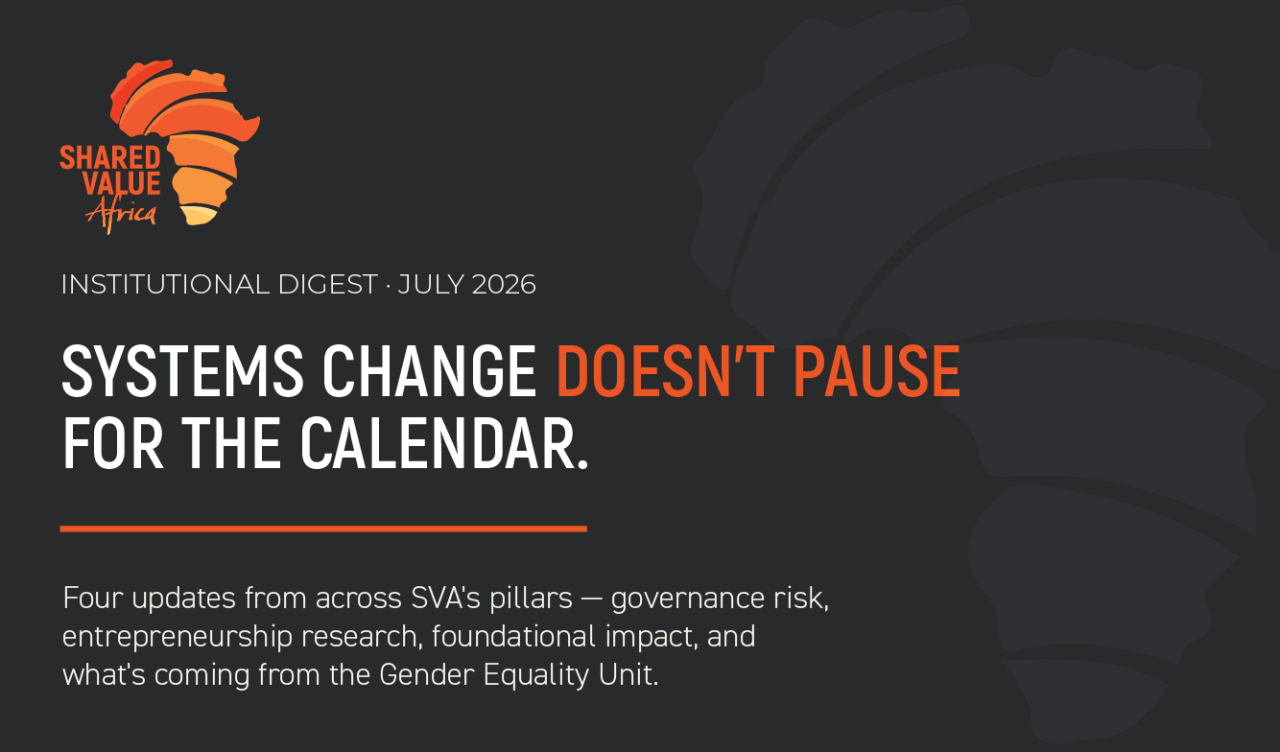 SHARED VALUE Africa

INSTITUTIONAL DIGEST · JULY 2026

SYSTEMS CHANGE DOESN'T PAUSE FOR THE CALENDAR.

Four updates from across SVA's pillars — governance risk, entrepreneurship research, foundational impact, and what's coming from the Gender Equality Unit.